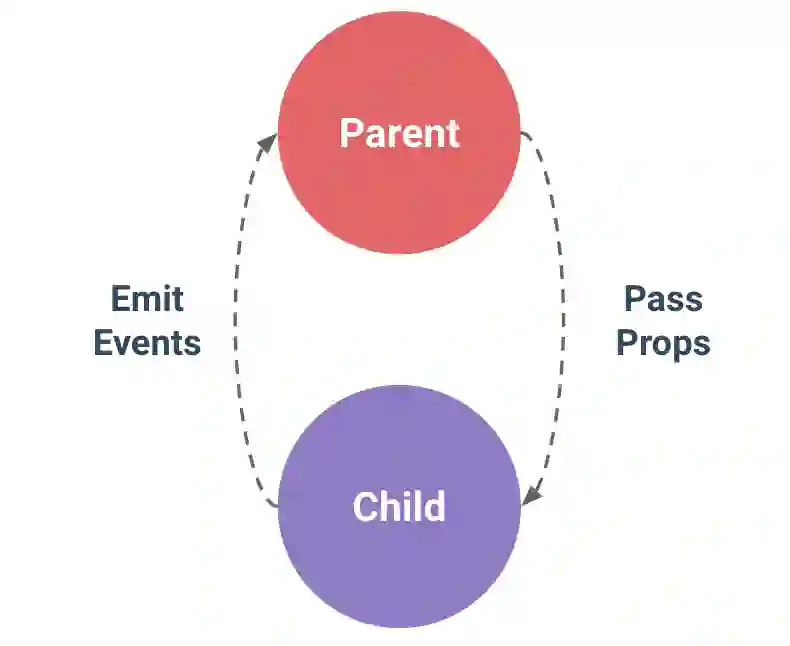 Parent

Emit Events

Pass Props

Child